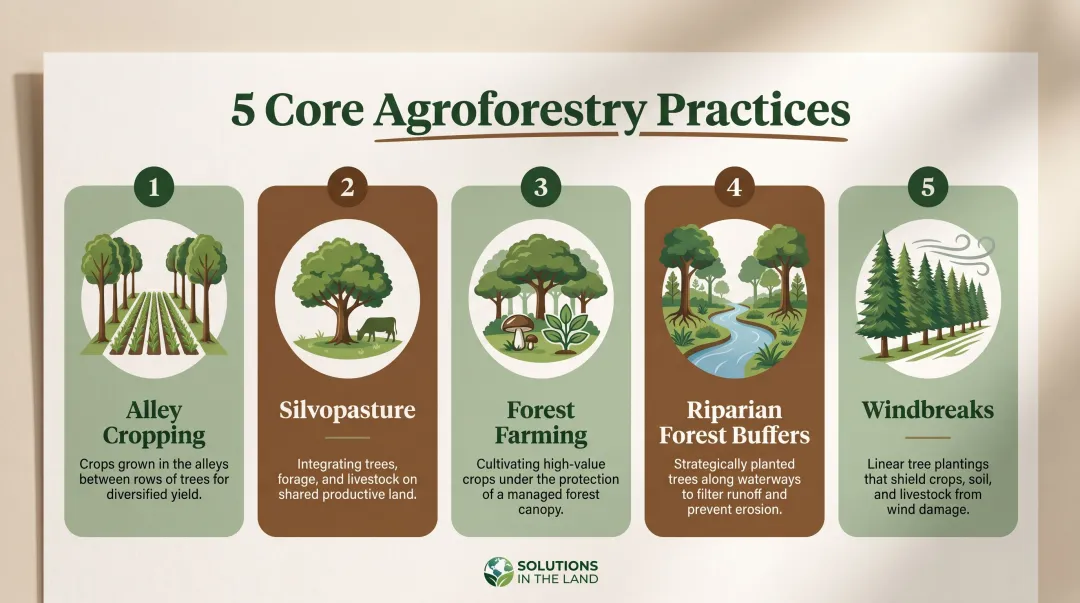 5 Core Agroforestry Practices

1

Alley Cropping

Crops grown in the alleys between rows of trees for diversified yield.

2

Silvopasture

Integrating trees, forage, and livestock on shared productive land.

3

Forest Farming

Cultivating high-value crops under the protection of a managed forest canopy.

4

Riparian Forest Buffers

Strategically planted trees along waterways to filter runoff and prevent erosion.

5

Windbreaks

Linear tree plantings that shield crops, soil, and livestock from wind damage.

SOLUTIONS IN THE LAND